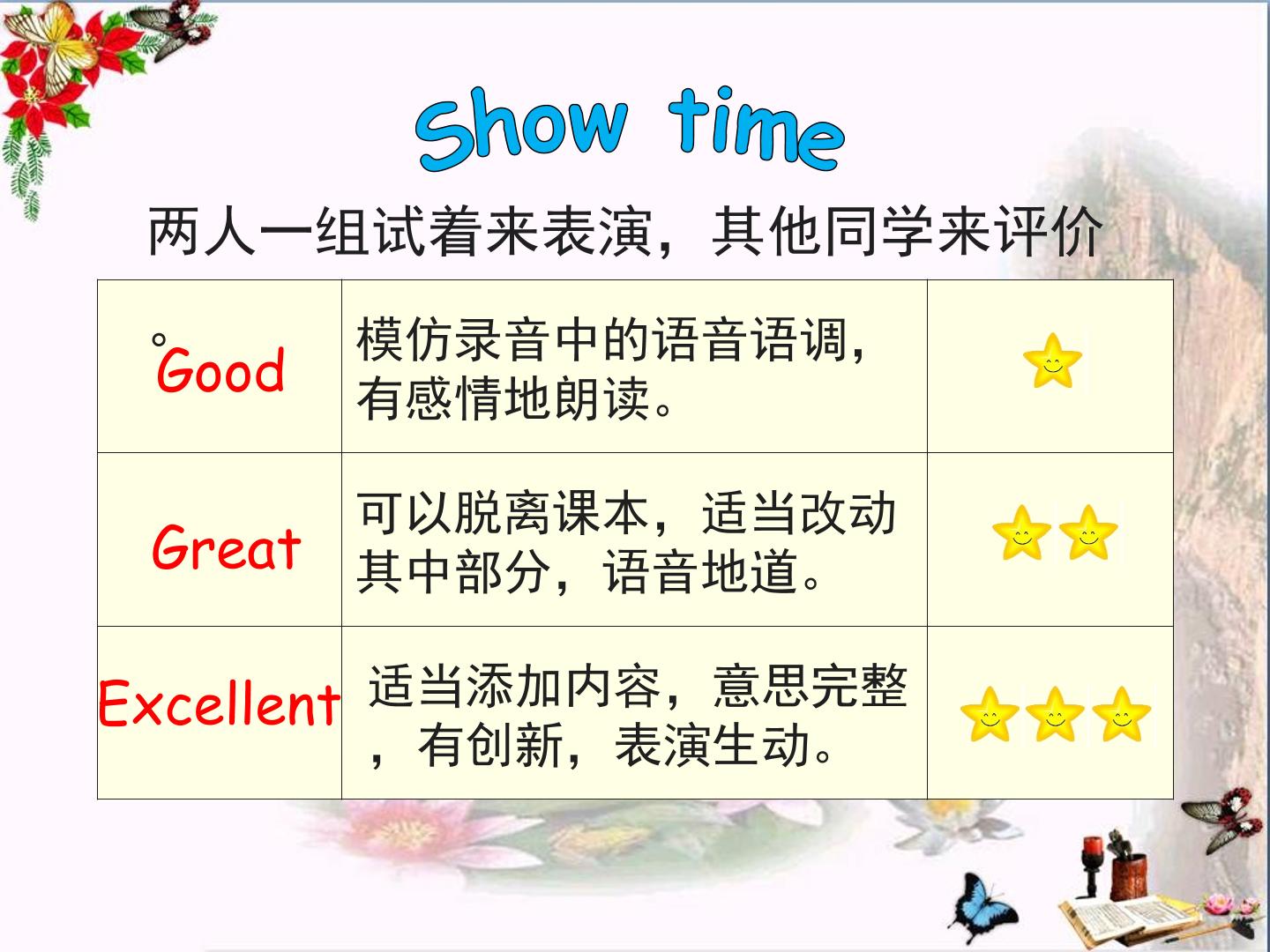 Show time

两人一组试着来表演，其他同学来评价

| 。Good | 模仿录音中的语音语调，有感情地朗读。 |  |
|---|---|---|
| Great | 可以脱离课本，适当改动其中部分，语音地道。 |  |
| Excellent | 适当添加内容，意思完整，有创新，表演生动。 |  |